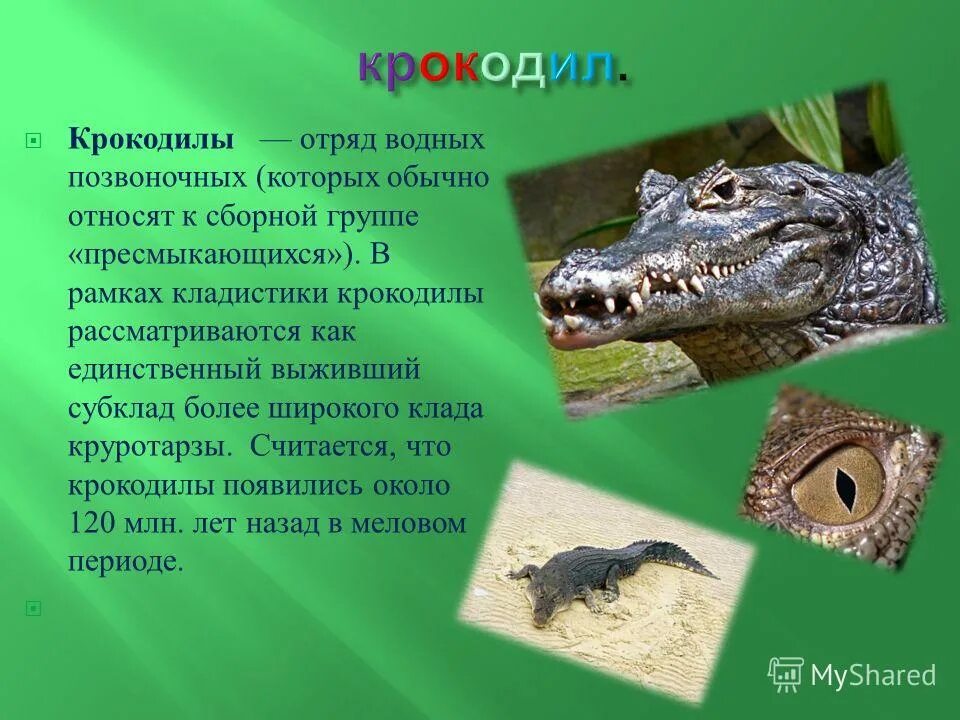 крокодил.

Крокодилы — отряд водных позвоночных (которых обычно относят к сборной группе «пресмыкающихся»). В рамках кладистики крокодилы рассматриваются как единственный выживший субклад более широкого клада круротарзы. Считается, что крокодилы появились около 120 млн. лет назад в меловом периоде.

MyShared